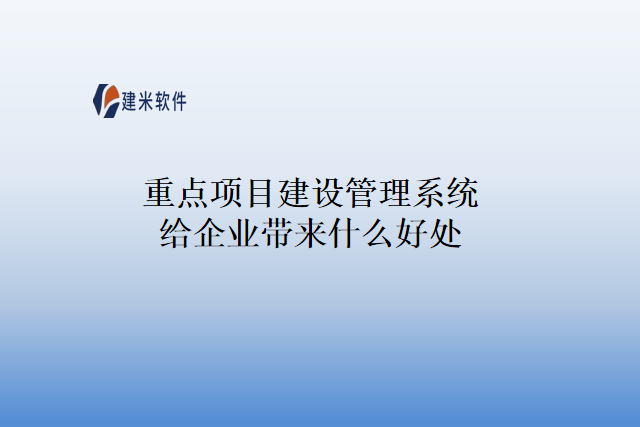 建米软件

重点项目建设管理系统
给企业带来什么好处